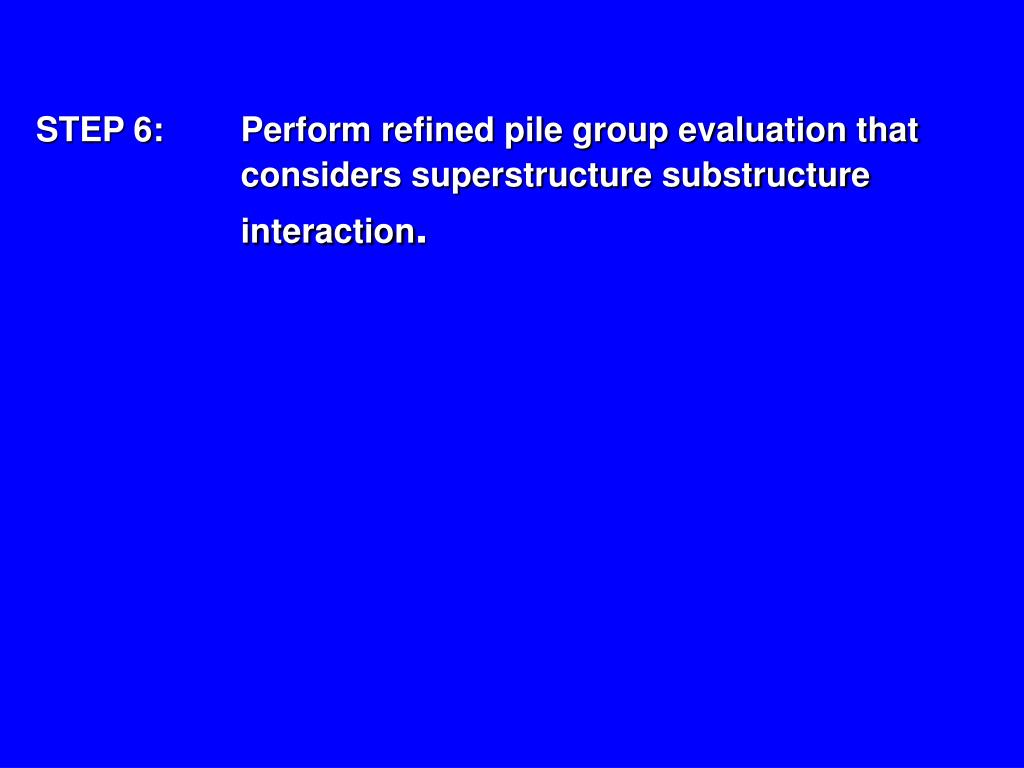 STEP 6: Perform refined pile group evaluation that considers superstructure substructure interaction.